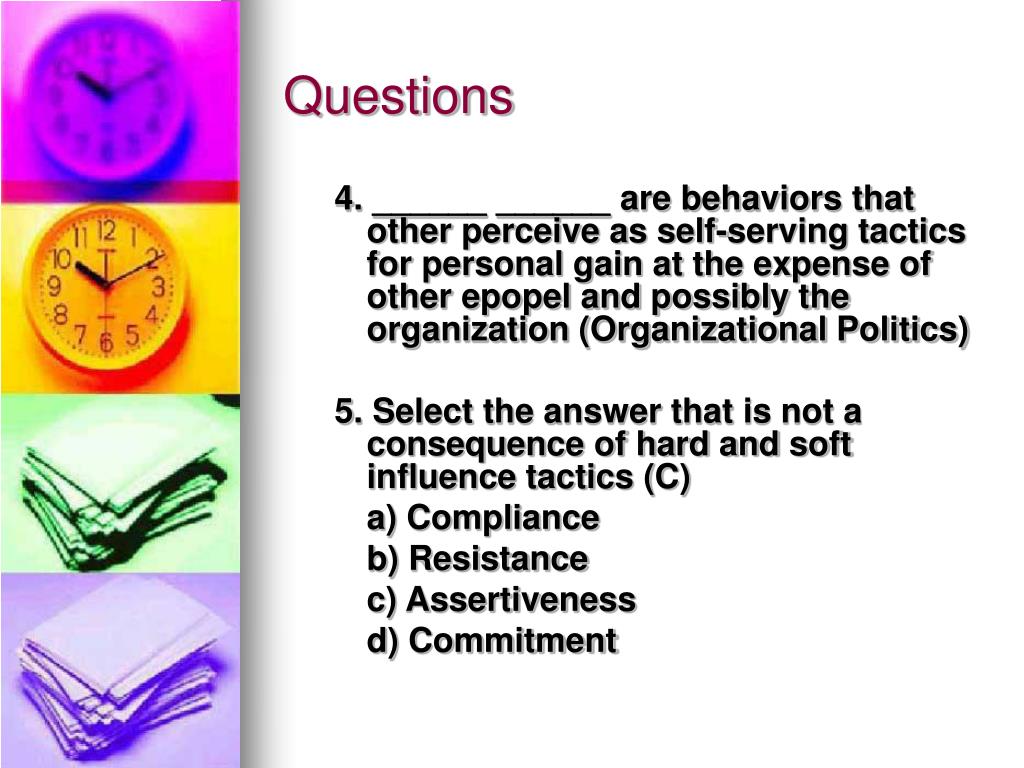 Questions

4. ______ ______ are behaviors that other perceive as self-serving tactics for personal gain at the expense of other epopel and possibly the organization (Organizational Politics)

5. Select the answer that is not a consequence of hard and soft influence tactics (C)

a) Compliance

b) Resistance

c) Assertiveness

d) Commitment